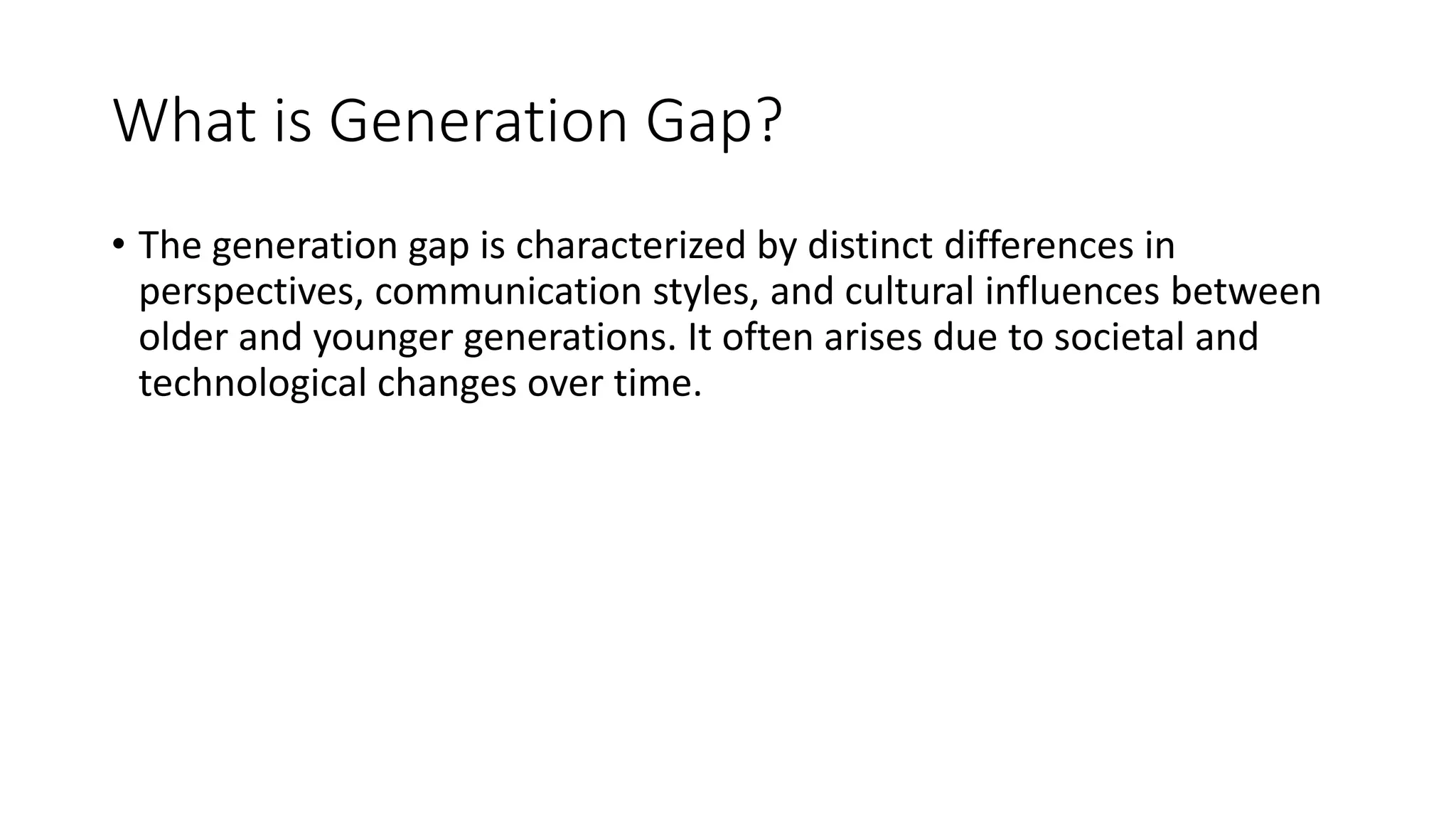 What is Generation Gap?

• The generation gap is characterized by distinct differences in perspectives, communication styles, and cultural influences between older and younger generations. It often arises due to societal and technological changes over time.